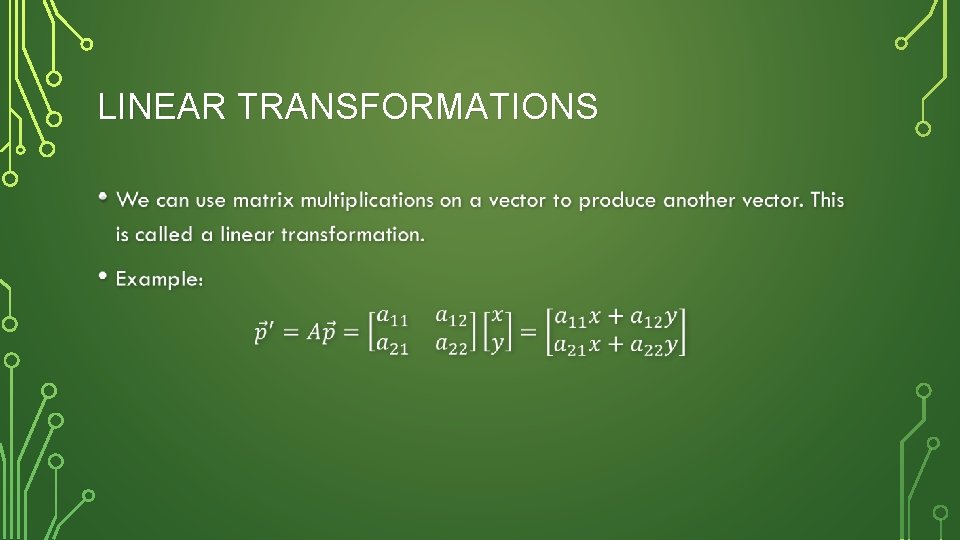 LINEAR TRANSFORMATIONS

• We can use matrix multiplications on a vector to produce another vector. This is called a linear transformation.

• Example:

$\vec{p}' = A\vec{p} = \begin{bmatrix} a_{11} & a_{12} \\ a_{21} & a_{22} \end{bmatrix} \begin{bmatrix} x \\ y \end{bmatrix} = \begin{bmatrix} a_{11}x + a_{12}y \\ a_{21}x + a_{22}y \end{bmatrix}$